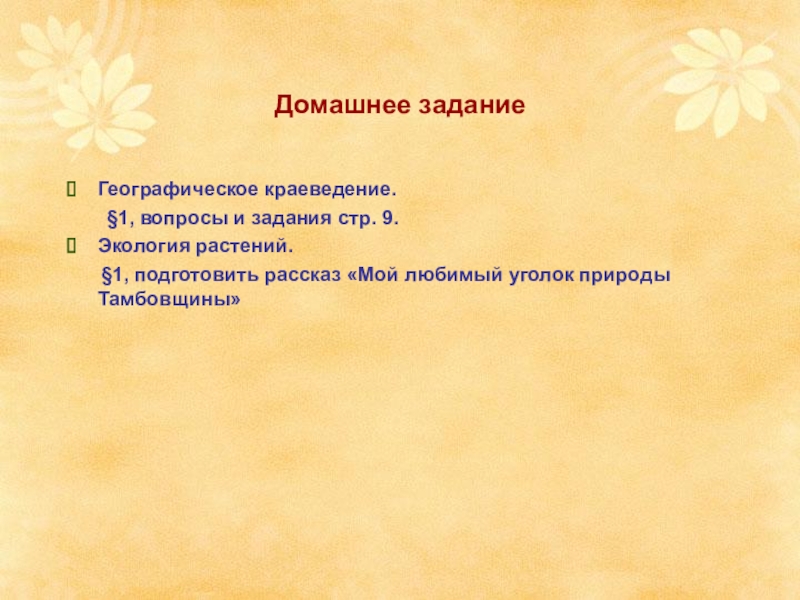 Домашнее задание

Географическое краеведение.

§1, вопросы и задания стр. 9.

Экология растений.

§1, подготовить рассказ «Мой любимый уголок природы Тамбовщины»